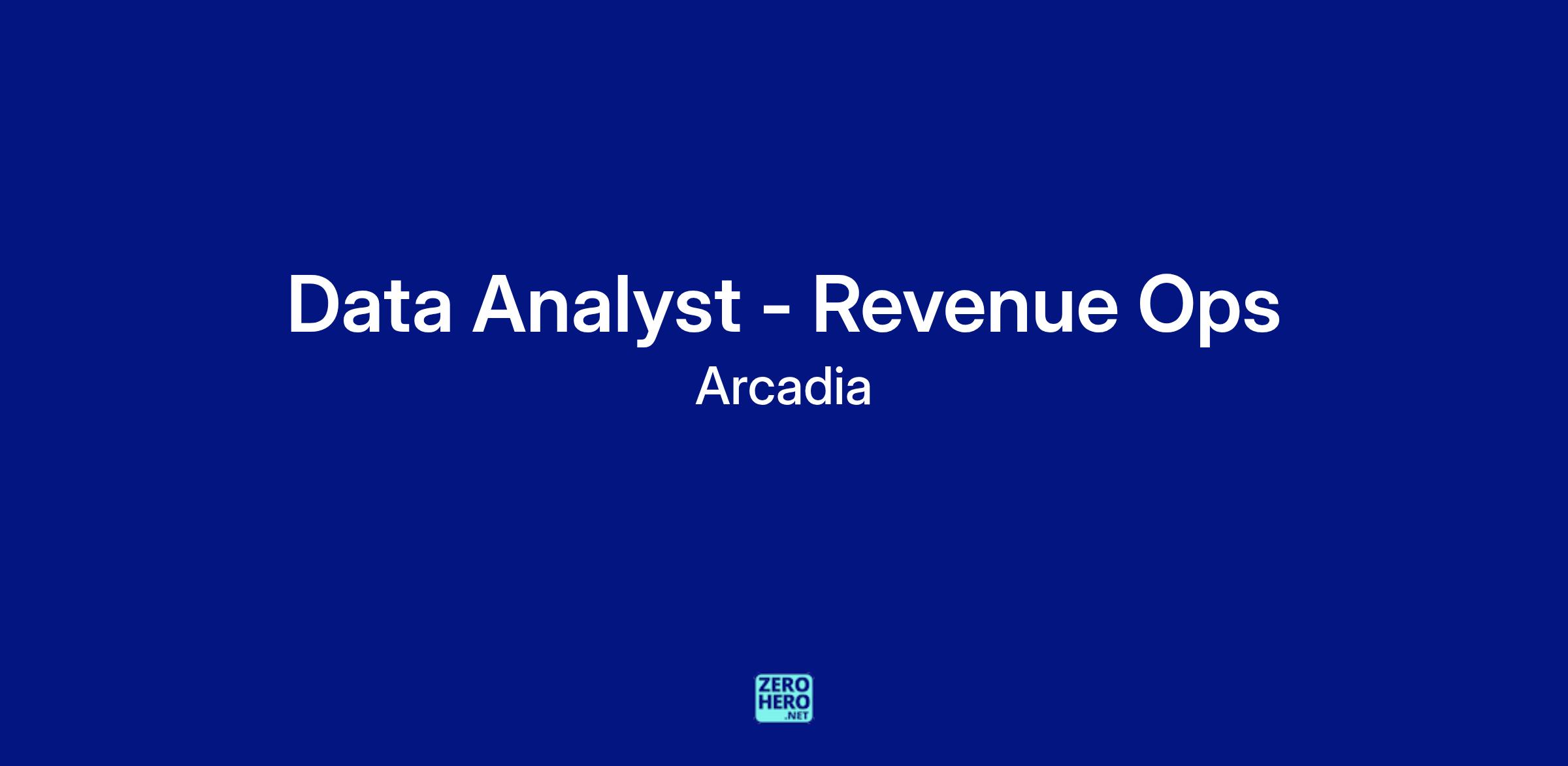 Data Analyst - Revenue Ops
Arcadia

ZERO
HERO
.NET